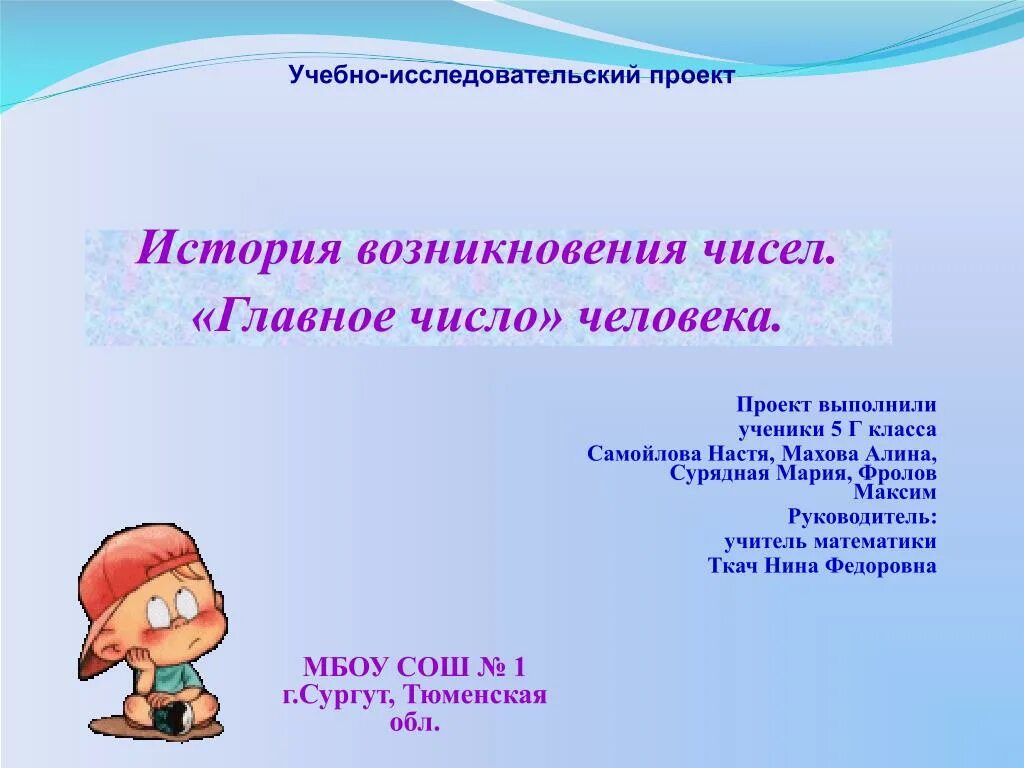 Учебно-исследовательский проект

История возникновения чисел.
«Главное число» человека.

Проект выполнили
ученики 5 Г класса
Самойлова Настя, Махова Алина, Сурядная Мария, Фролов Максим
Руководитель:
учитель математики
Ткач Нина Федоровна

МБОУ СОШ № 1
г.Сургут, Тюменская обл.